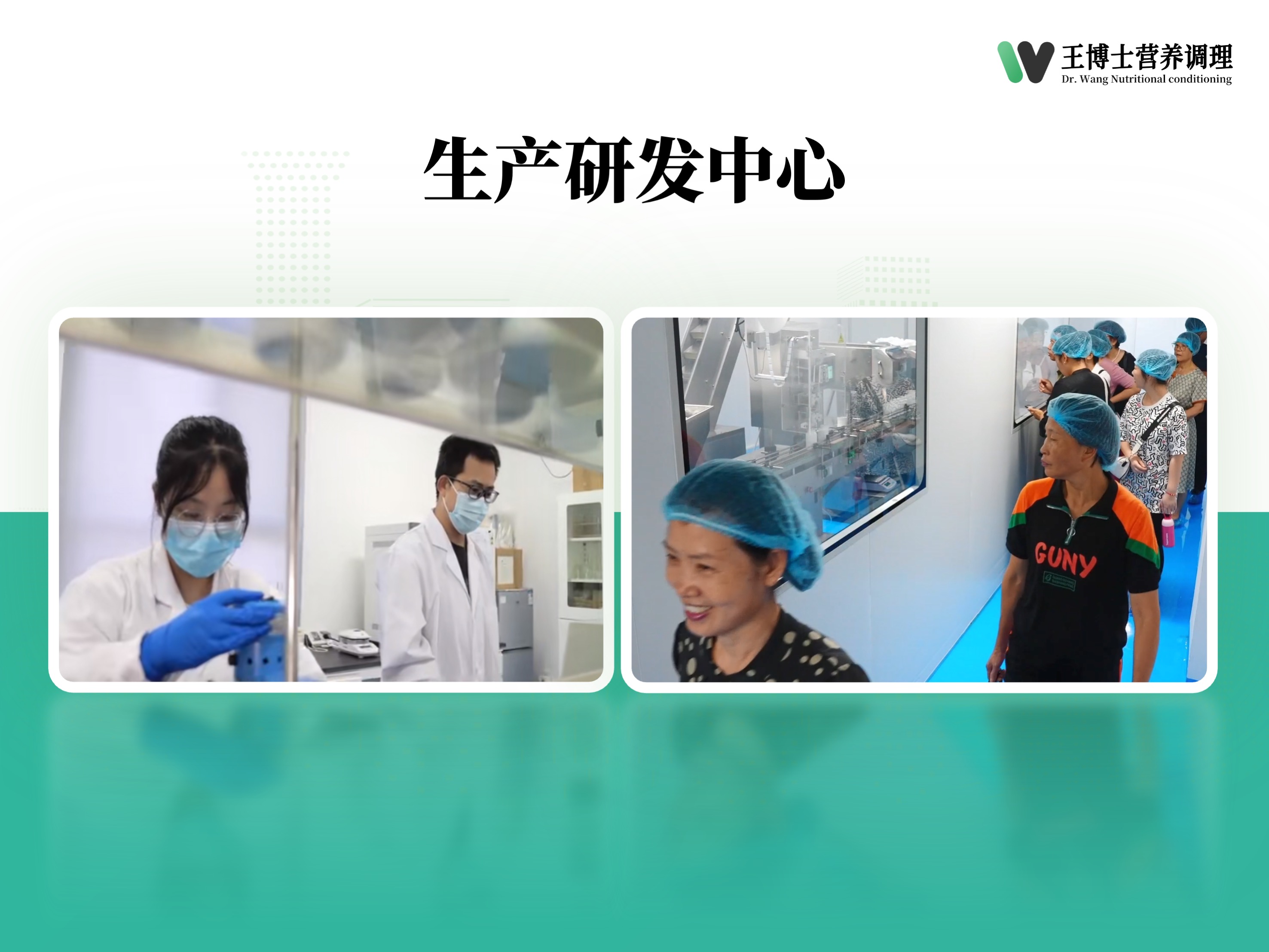 王博士营养调理
Dr. Wang Nutritional conditioning

生产研发中心

GUNY